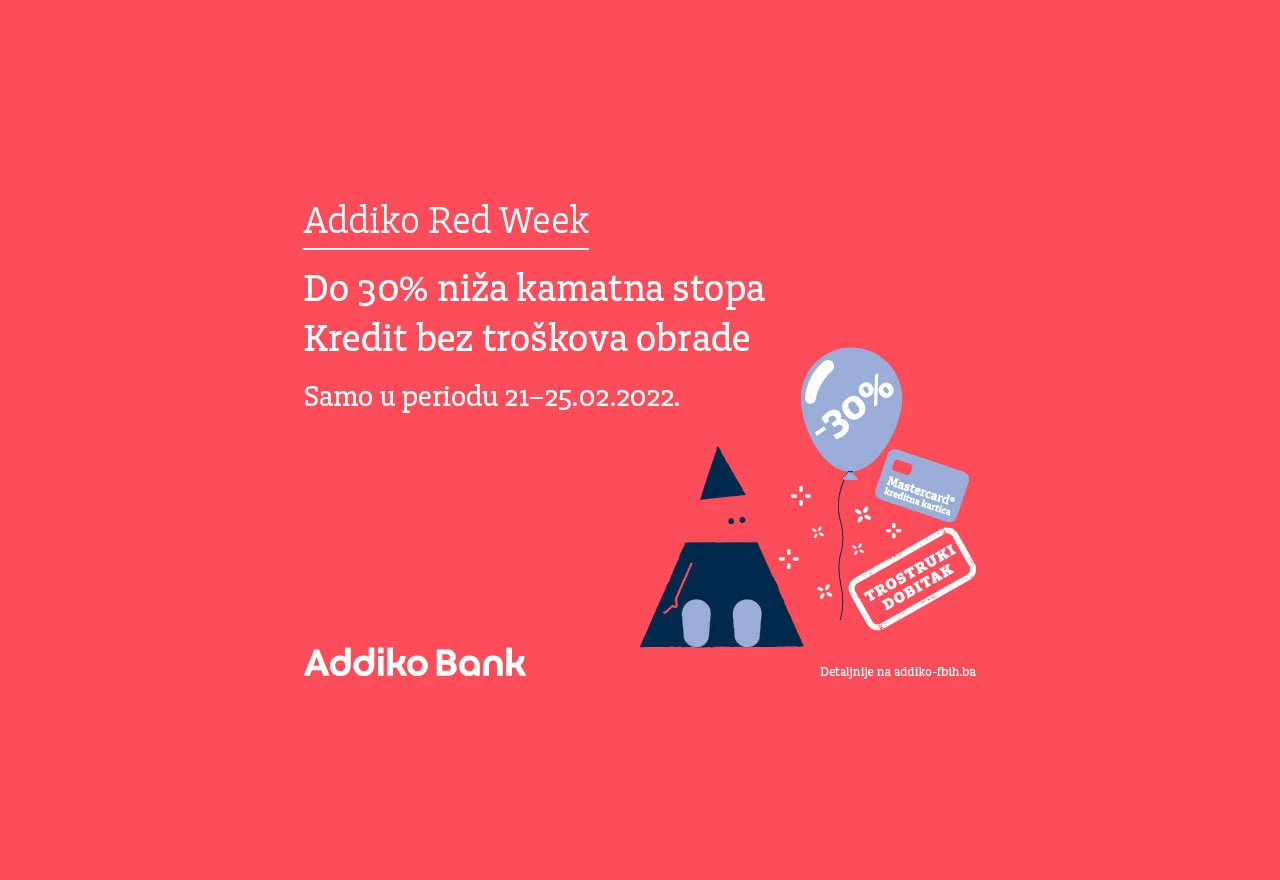 Addiko Red Week

Do 30% niža kamatna stopa
Kredit bez troškova obrade

Samo u periodu 21–25.02.2022.

-30%

Mastercard®
kreditna kartica

TROSTRUKI
DOBITAK

Addiko Bank

Detaljnije na addiko-fbih.ba